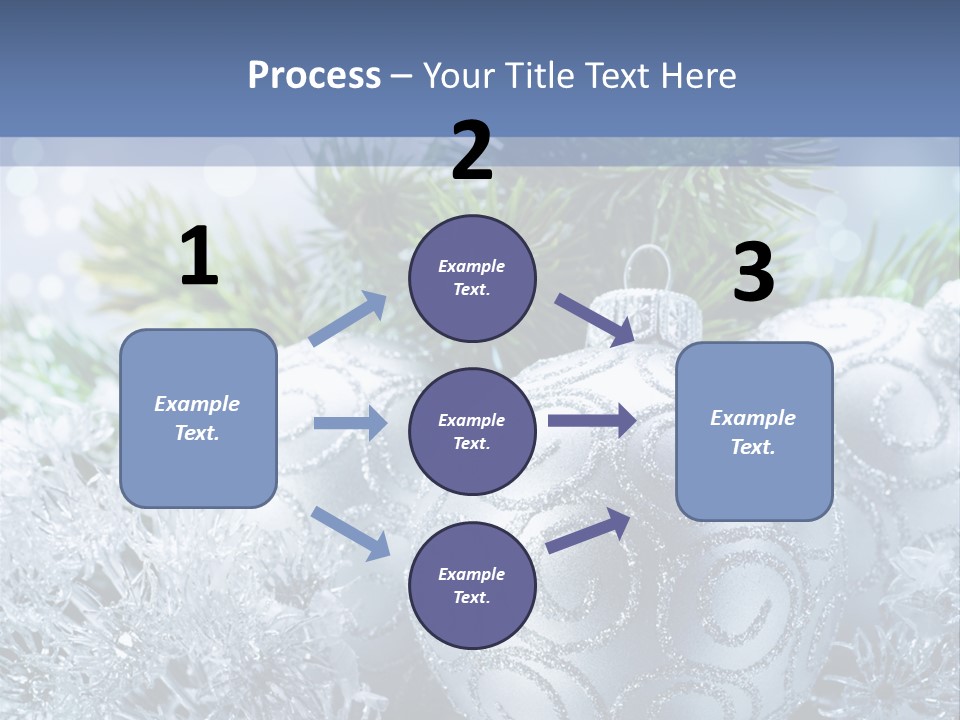 Process – Your Title Text Here

1

Example Text.

2

Example Text.

Example Text.

Example Text.

3

Example Text.